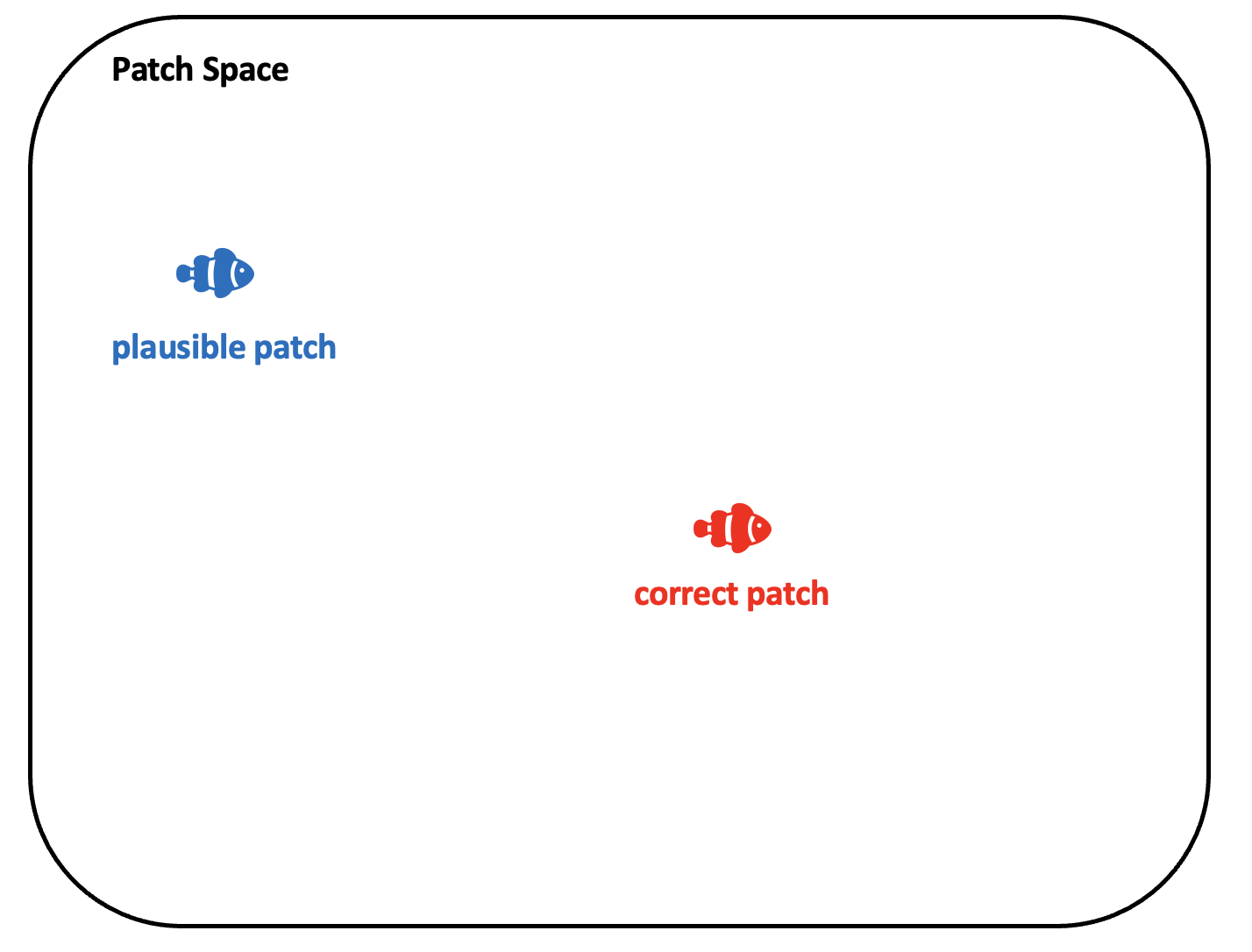 Patch Space

plausible patch

correct patch